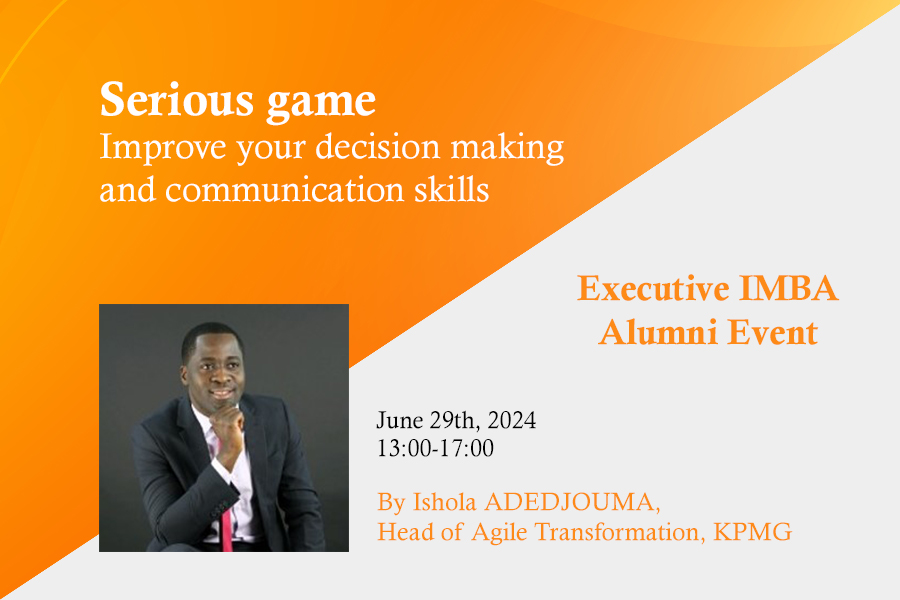 Serious game
Improve your decision making and communication skills

Executive IMBA Alumni Event

June 29th, 2024
13:00-17:00

By Ishola ADEDJOUMA,
Head of Agile Transformation, KPMG